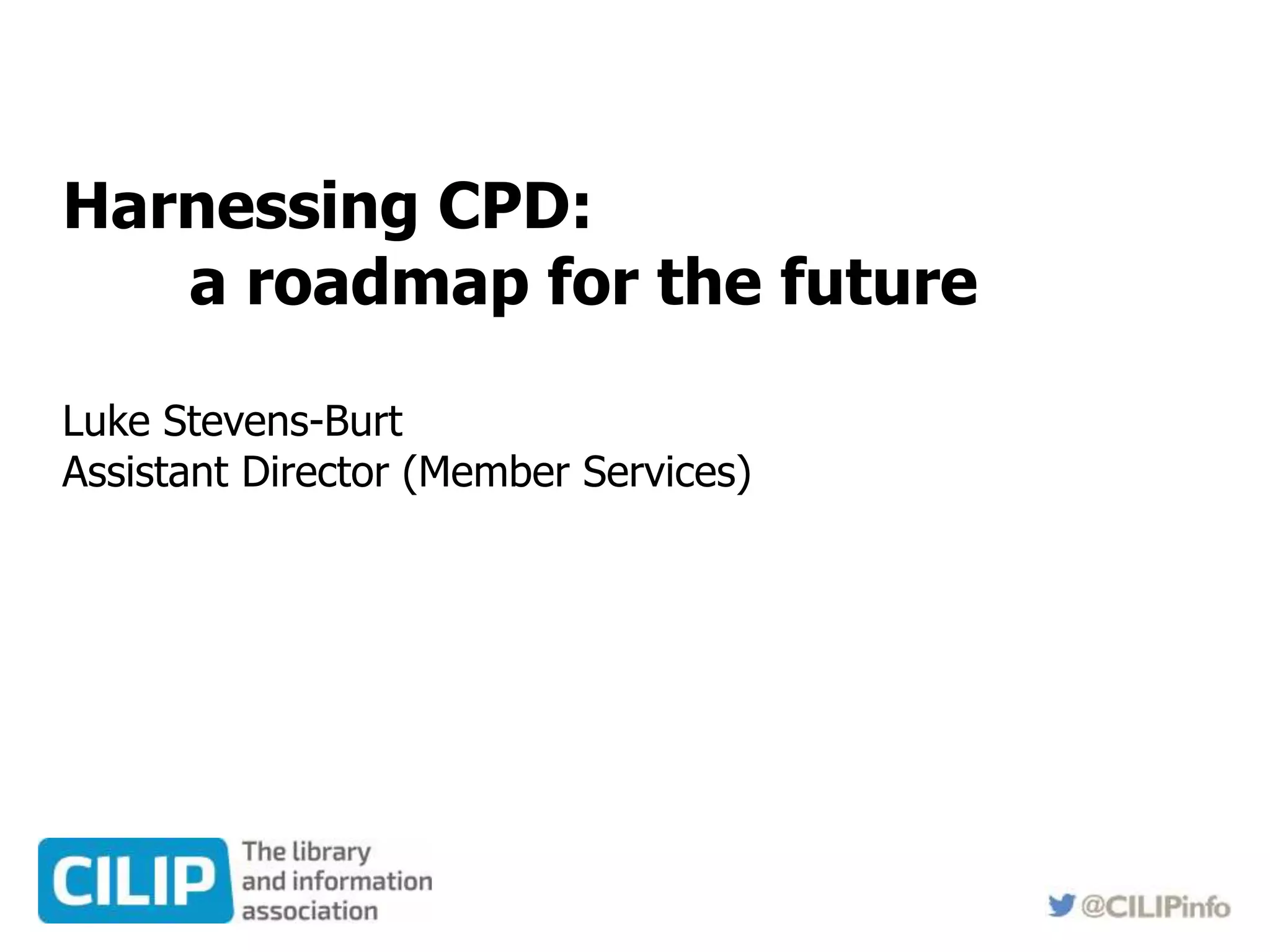 Harnessing CPD:
a roadmap for the future

Luke Stevens-Burt
Assistant Director (Member Services)

CILIP The library and information association

@CILIPinfo